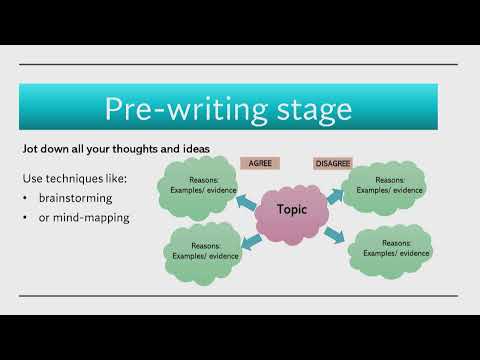 Pre-writing stage

Jot down all your thoughts and ideas

Use techniques like:
• brainstorming
• or mind-mapping

AGREE

DISAGREE

Reasons:
Examples/ evidence

Reasons:
Examples/ evidence

Topic

Reasons:
Examples/ evidence

Reasons:
Examples/ evidence